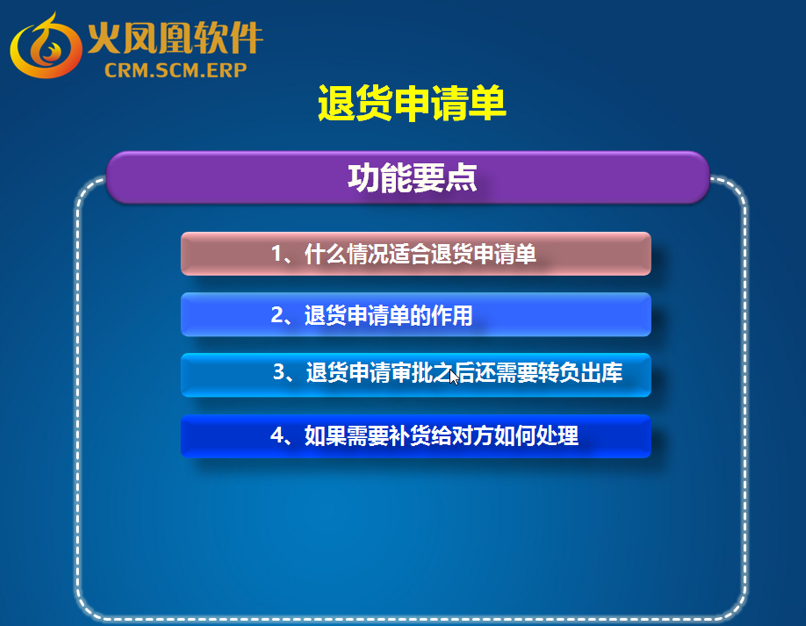 火凤凰软件
CRM.SCM.ERP

退货申请单

功能要点

1、什么情况适合退货申请单

2、退货申请单的作用

3、退货申请审批之后还需要转负出库

4、如果需要补货给对方如何处理